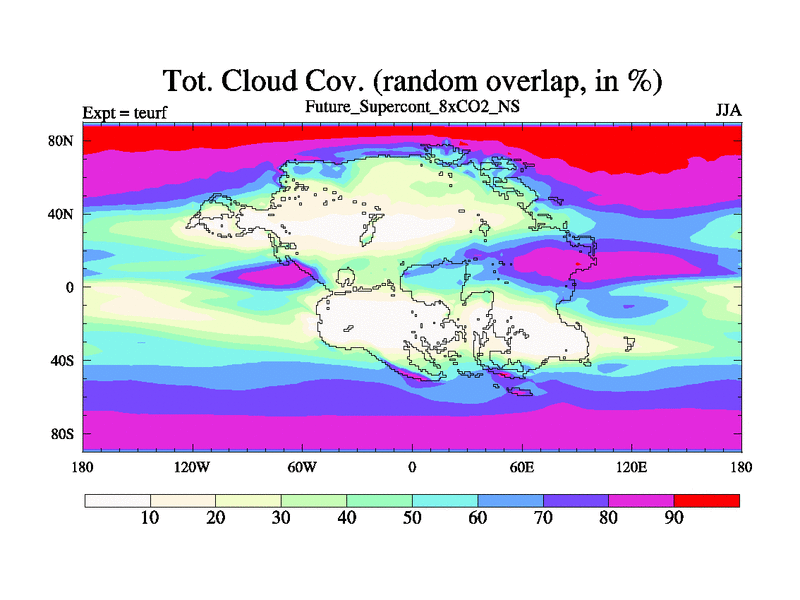 Tot. Cloud Cov. (random overlap, in %)

Expt = teurf
Future_Supercont_8xCO2_NS
JJA

80N
40N
0
40S
80S

180
120W
60W
0
60E
120E
180

10
20
30
40
50
60
70
80
90